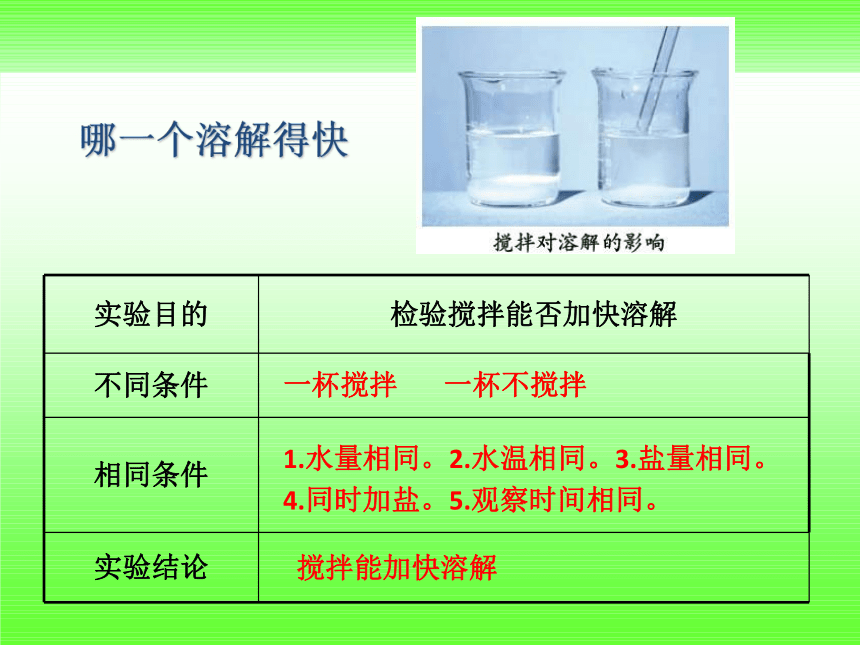 哪一个溶解得快

搅拌对溶解的影响

| 实验目的 | 检验搅拌能否加快溶解 |
|---|---|
| 不同条件 | 一杯搅拌　　一杯不搅拌 |
| 相同条件 | 1.水量相同。2.水温相同。3.盐量相同。4.同时加盐。5.观察时间相同。 |
| 实验结论 | 搅拌能加快溶解 |